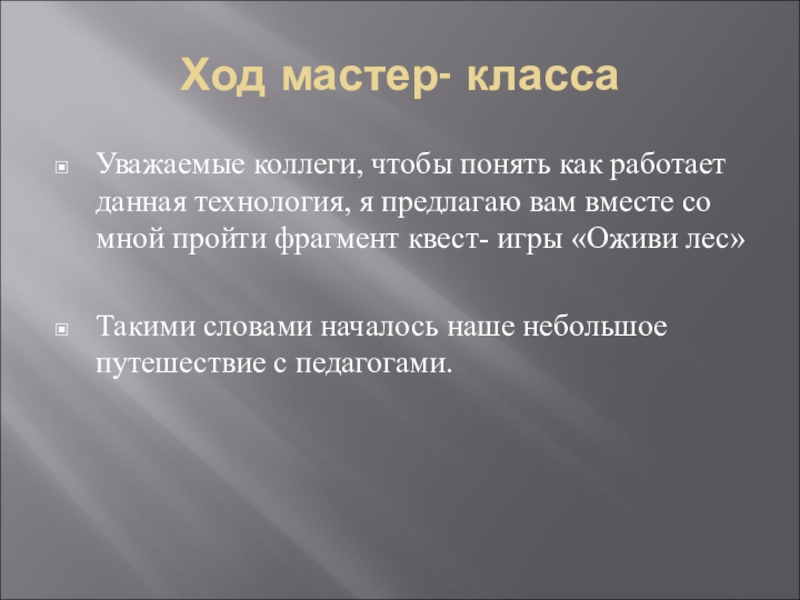 Ход мастер- класса

Уважаемые коллеги, чтобы понять как работает данная технология, я предлагаю вам вместе со мной пройти фрагмент квест- игры «Оживи лес»

Такими словами началось наше небольшое путешествие с педагогами.